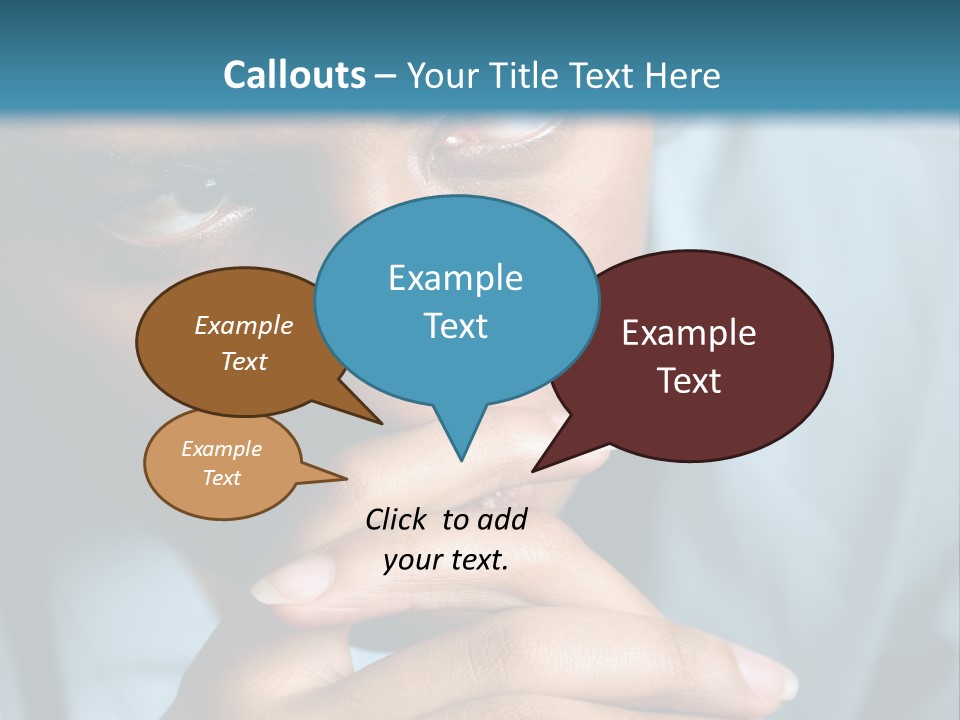 Callouts – Your Title Text Here

Example Text

Example Text

Example Text

Example Text

Click to add your text.